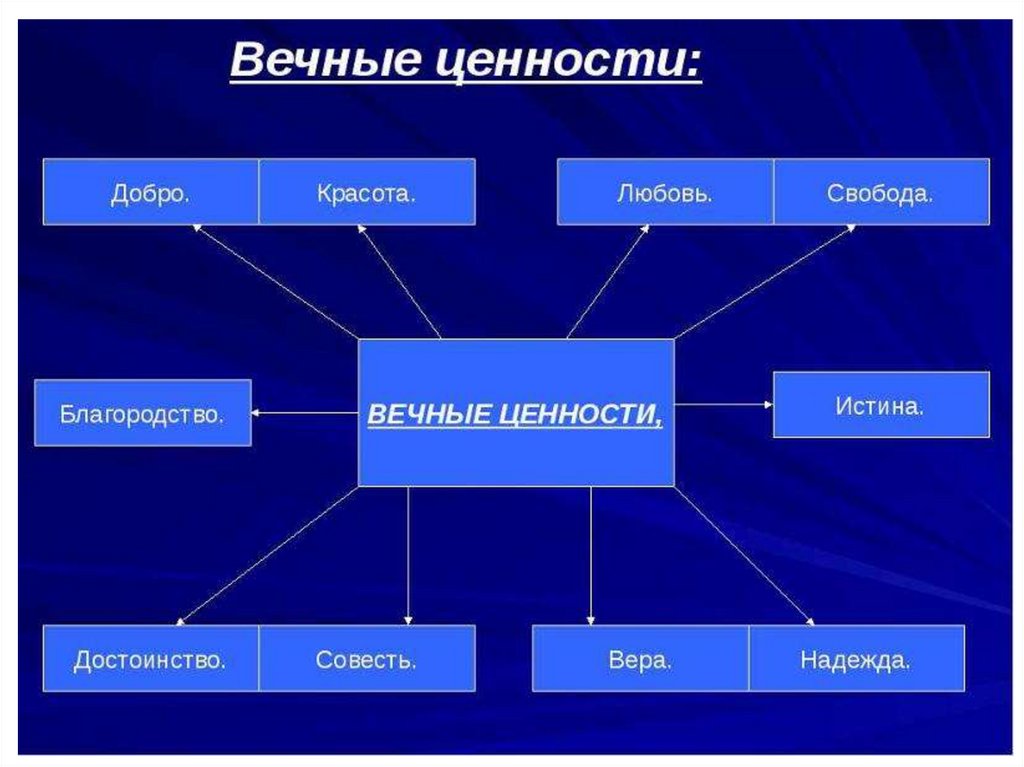 Вечные ценности:

Добро.

Красота.

Любовь.

Свобода.

Благородство.

ВЕЧНЫЕ ЦЕННОСТИ,

Истина.

Достоинство.

Совесть.

Вера.

Надежда.